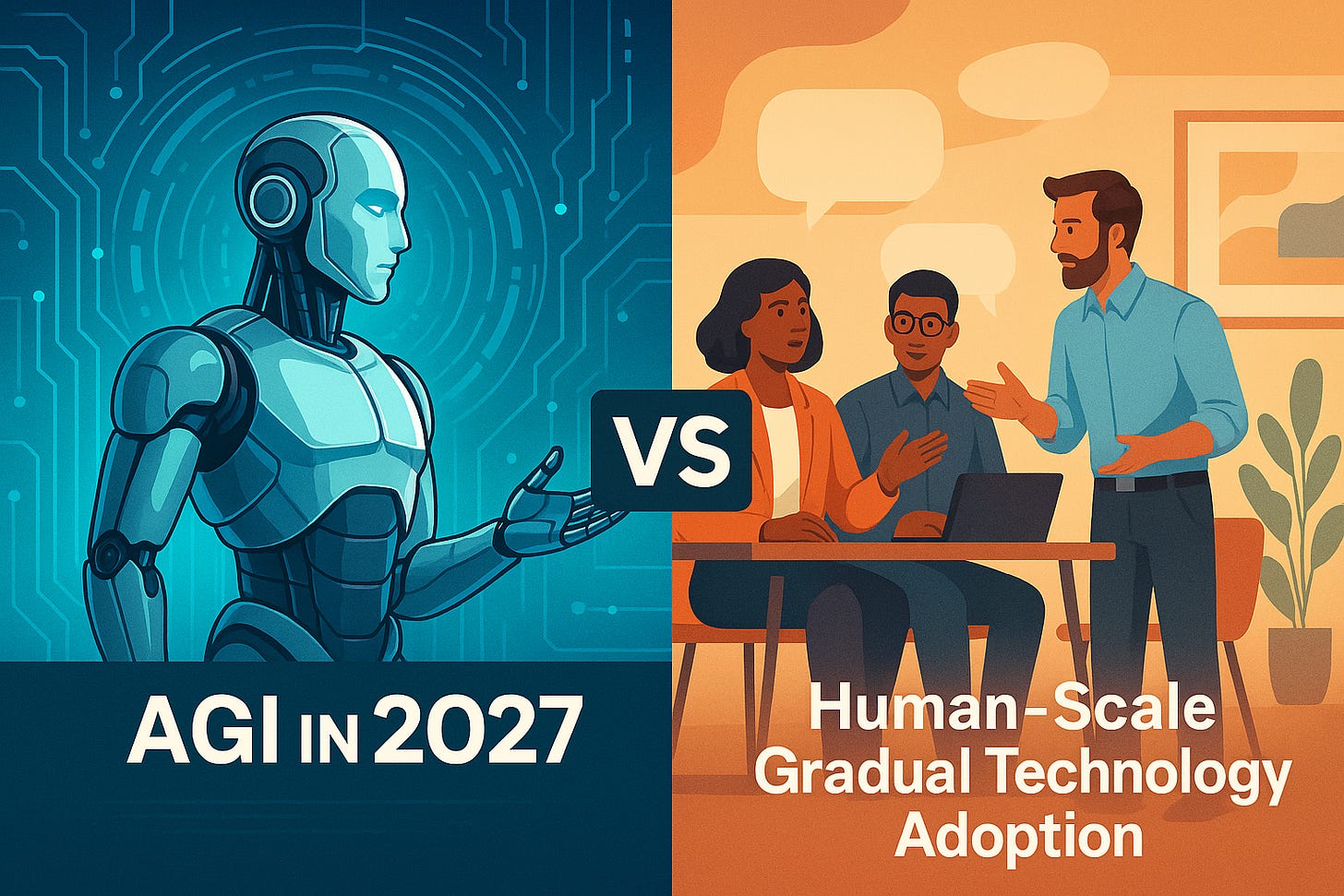 VS

AGI IN 2027

Human-Scale Gradual Technology Adoption